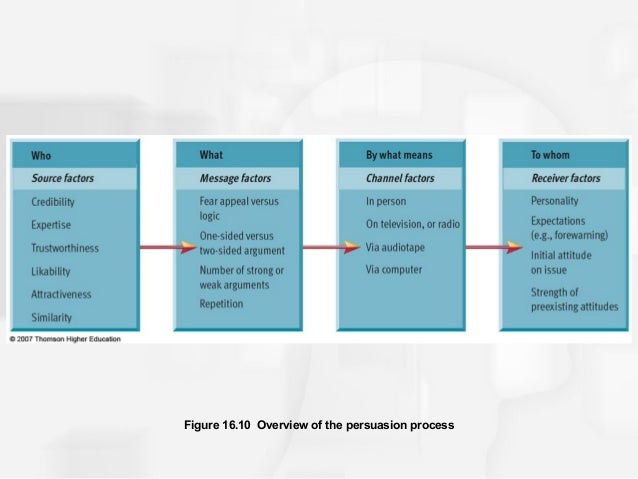 Who
Source factors
Credibility
Expertise
Trustworthiness
Likability
Attractiveness
Similarity

What
Message factors
Fear appeal versus logic
One-sided versus two-sided argument
Number of strong or weak arguments
Repetition

By what means
Channel factors
In person
On television, or radio
Via audiotape
Via computer

To whom
Receiver factors
Personality
Expectations (e.g., forewarning)
Initial attitude on issue
Strength of preexisting attitudes

© 2007 Thomson Higher Education

Figure 16.10 Overview of the persuasion process